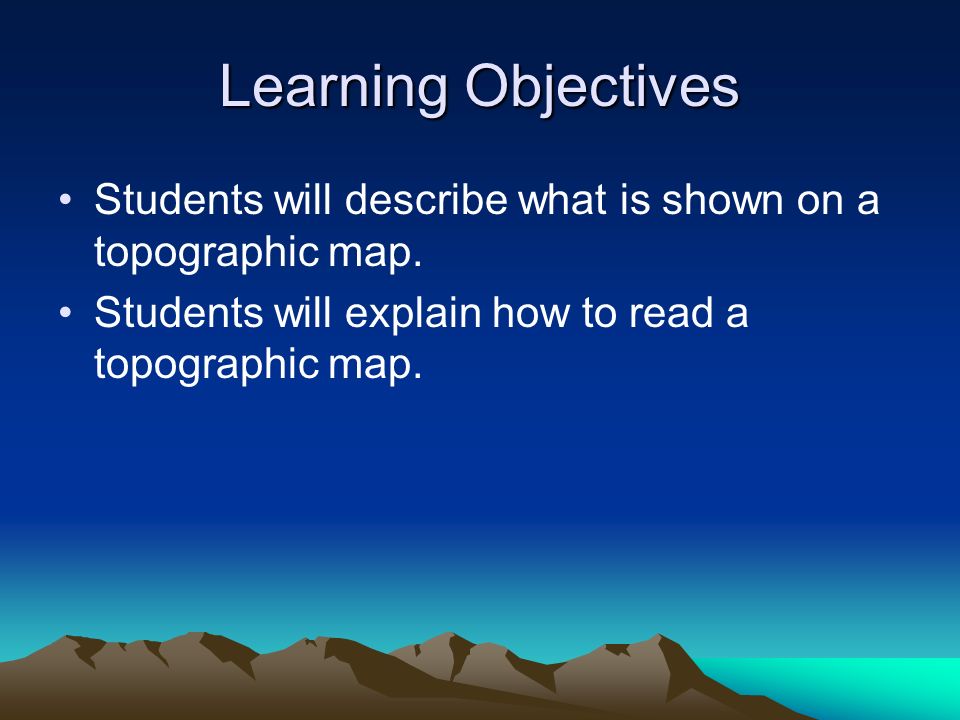 Learning Objectives

• Students will describe what is shown on a topographic map.
• Students will explain how to read a topographic map.